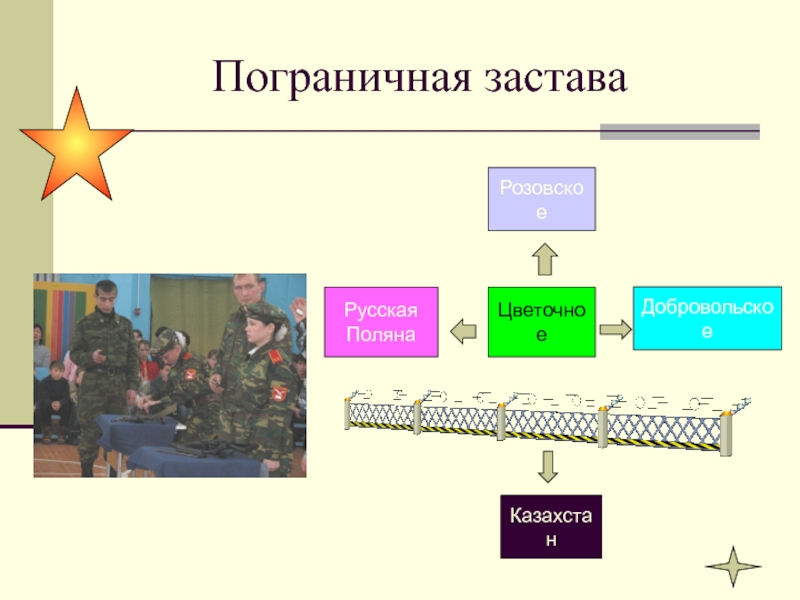 Пограничная застава

Розовское

Русская Поляна

Цветочное

Добровольское

Казахстан